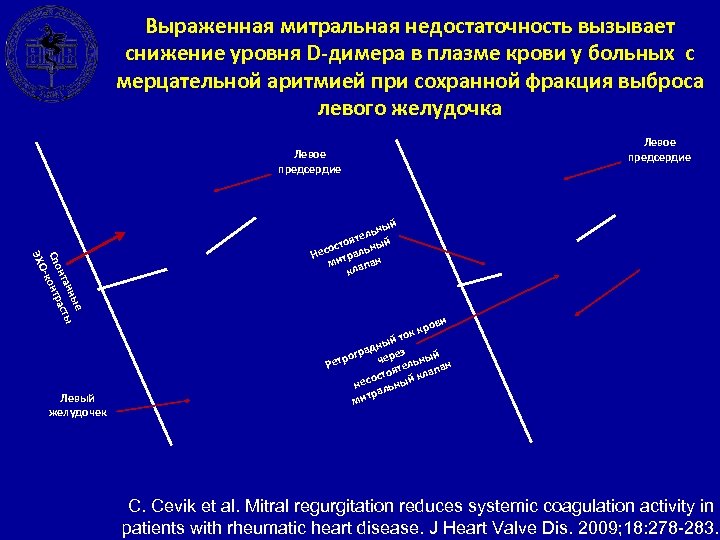 Выраженная митральная недостаточность вызывает снижение уровня D-димера в плазме крови у больных с мерцательной аритмией при сохранной фракция выброса левого желудочка

Левое предсердие

Спонтанные ЭХО-контрасты

Левый желудочек

Левое предсердие

Несостоятельный митральный клапан

Ретроградный ток крови через несостоятельный митральный клапан

C. Cevik et al. Mitral regurgitation reduces systemic coagulation activity in patients with rheumatic heart disease. J Heart Valve Dis. 2009;18:278-283.